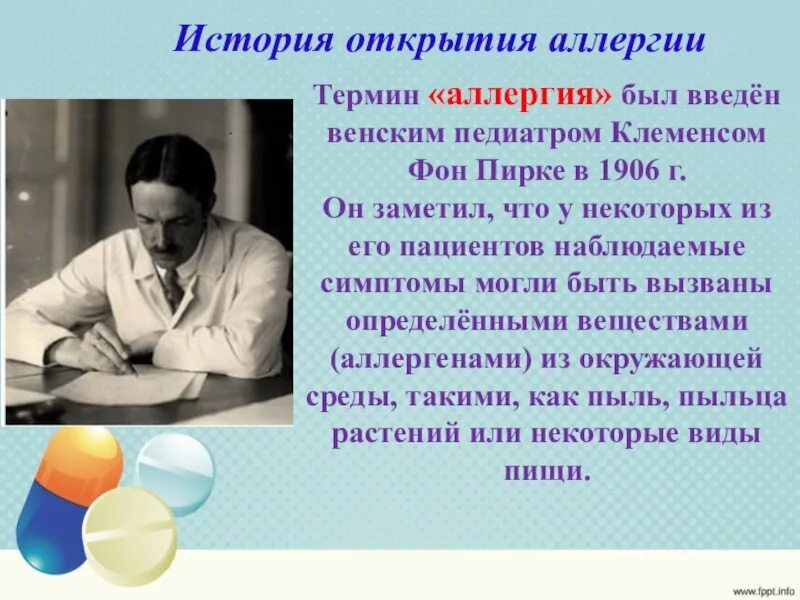 История открытия аллергии

Термин «аллергия» был введён венским педиатром Клеменсом Фон Пирке в 1906 г.
Он заметил, что у некоторых из его пациентов наблюдаемые симптомы могли быть вызваны определёнными веществами (аллергенами) из окружающей среды, такими, как пыль, пыльца растений или некоторые виды пищи.

www.fppt.info